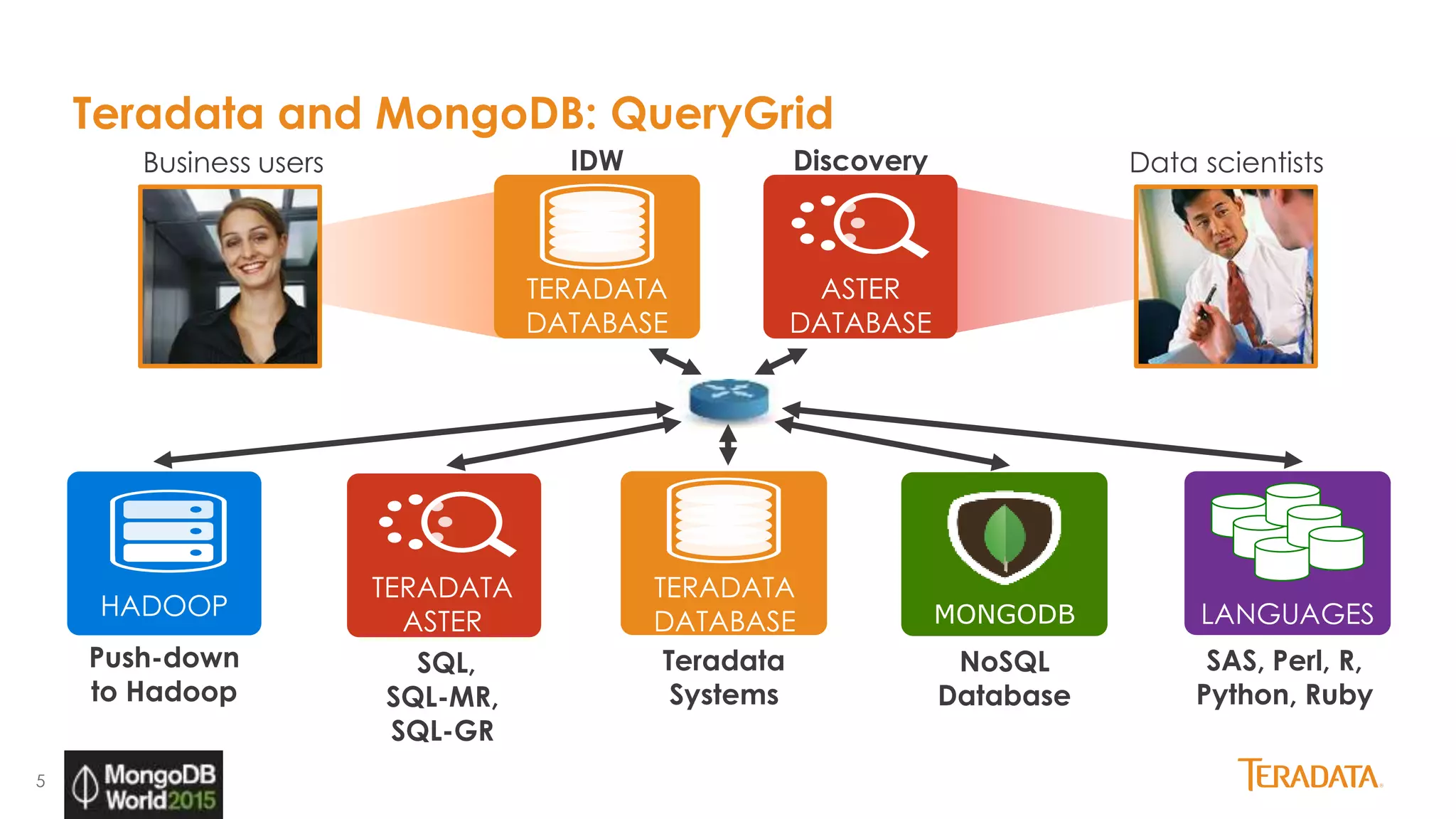 Teradata and MongoDB: QueryGrid

Business users

IDW

TERADATA DATABASE

Discovery

ASTER DATABASE

Data scientists

HADOOP

Push-down to Hadoop

TERADATA ASTER

SQL, SQL-MR, SQL-GR

TERADATA DATABASE

Teradata Systems

MONGODB

NoSQL Database

LANGUAGES

SAS, Perl, R, Python, Ruby

5

MongoDB World2015

TERADATA.